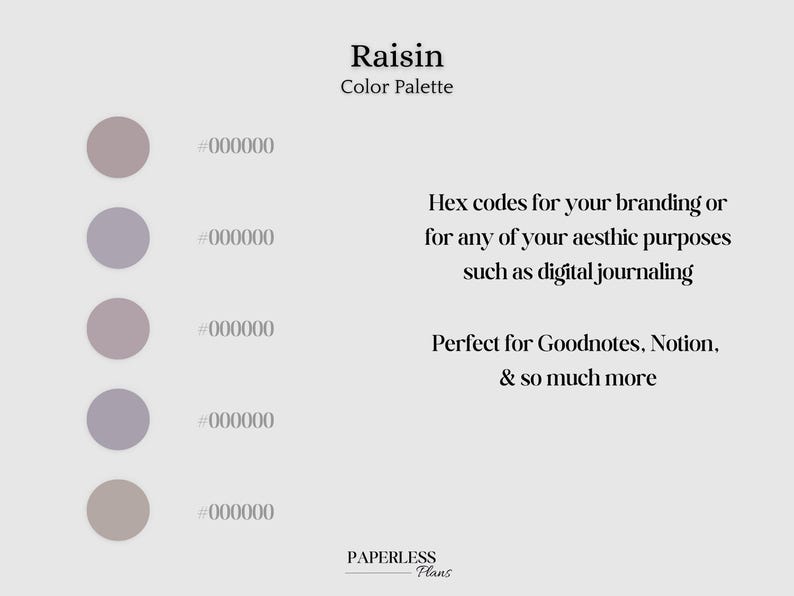 Raisin
Color Palette

#000000

#000000

#000000

#000000

#000000

Hex codes for your branding or for any of your aesthic purposes such as digital journaling

Perfect for Goodnotes, Notion, & so much more

PAPERLESS
Plans